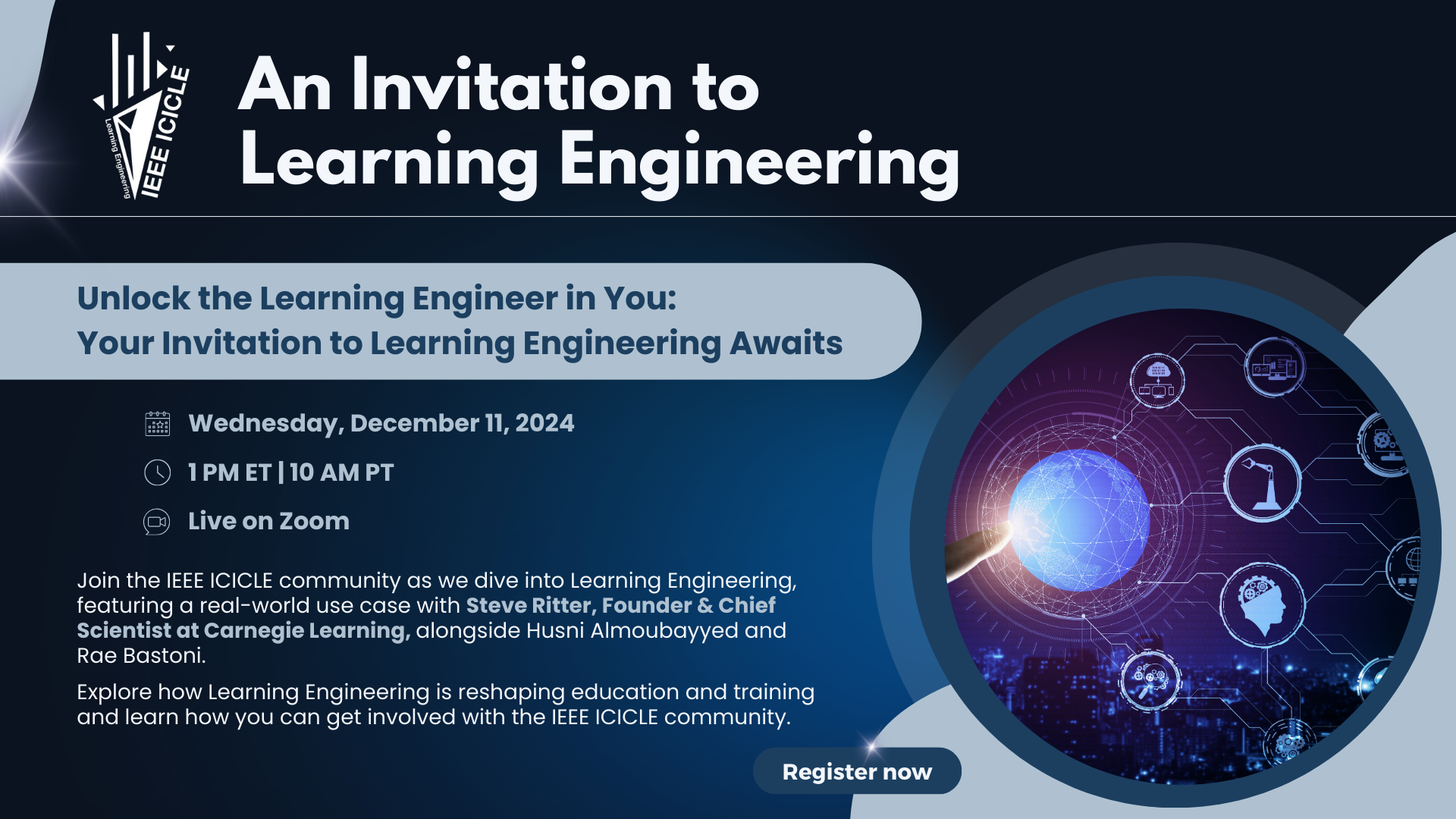 IEEE ICICLE
Learning Engineering

An Invitation to Learning Engineering

Unlock the Learning Engineer in You:
Your Invitation to Learning Engineering Awaits

Wednesday, December 11, 2024

1 PM ET | 10 AM PT

Live on Zoom

Join the IEEE ICICLE community as we dive into Learning Engineering, featuring a real-world use case with Steve Ritter, Founder & Chief Scientist at Carnegie Learning, alongside Husni Almoubayyed and Rae Bastoni.

Explore how Learning Engineering is reshaping education and training and learn how you can get involved with the IEEE ICICLE community.

Register now